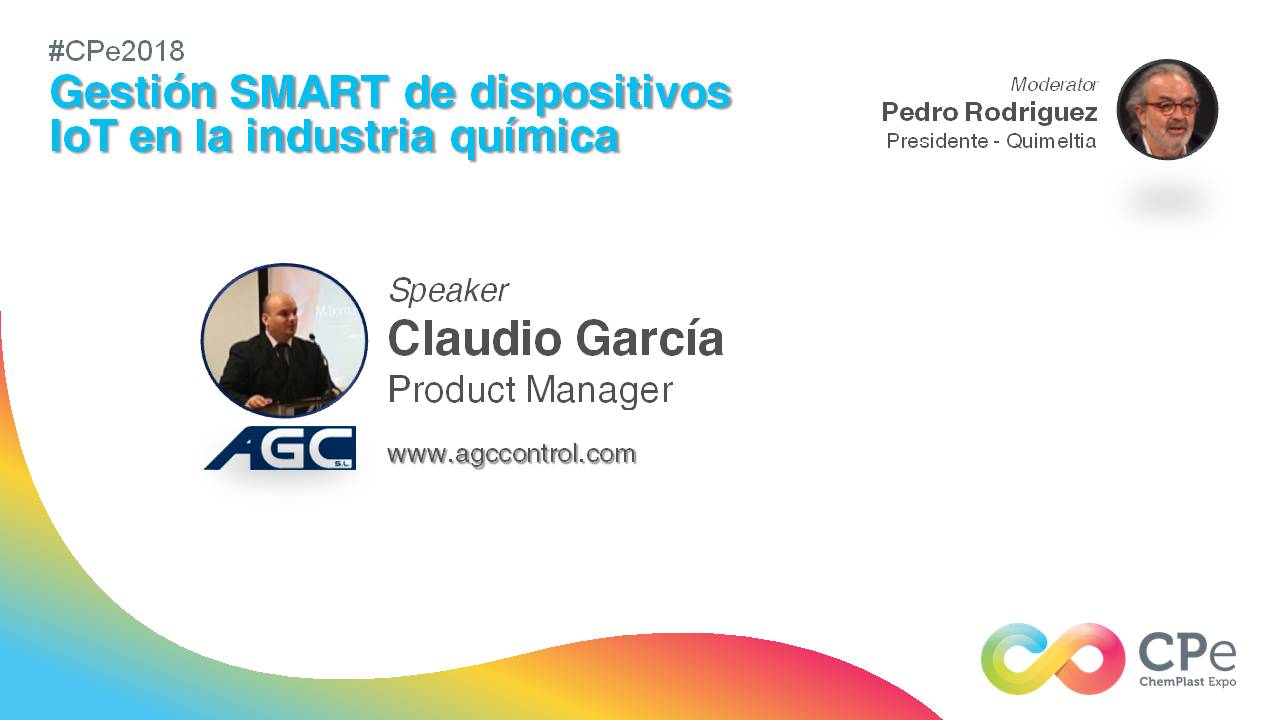 #CPe2018
Gestión SMART de dispositivos IoT en la industria química

Moderator
Pedro Rodriguez
Presidente - Quimeltia

Speaker
Claudio García
Product Manager

AGC SL

www.agccontrol.com

CPe
ChemPlast Expo